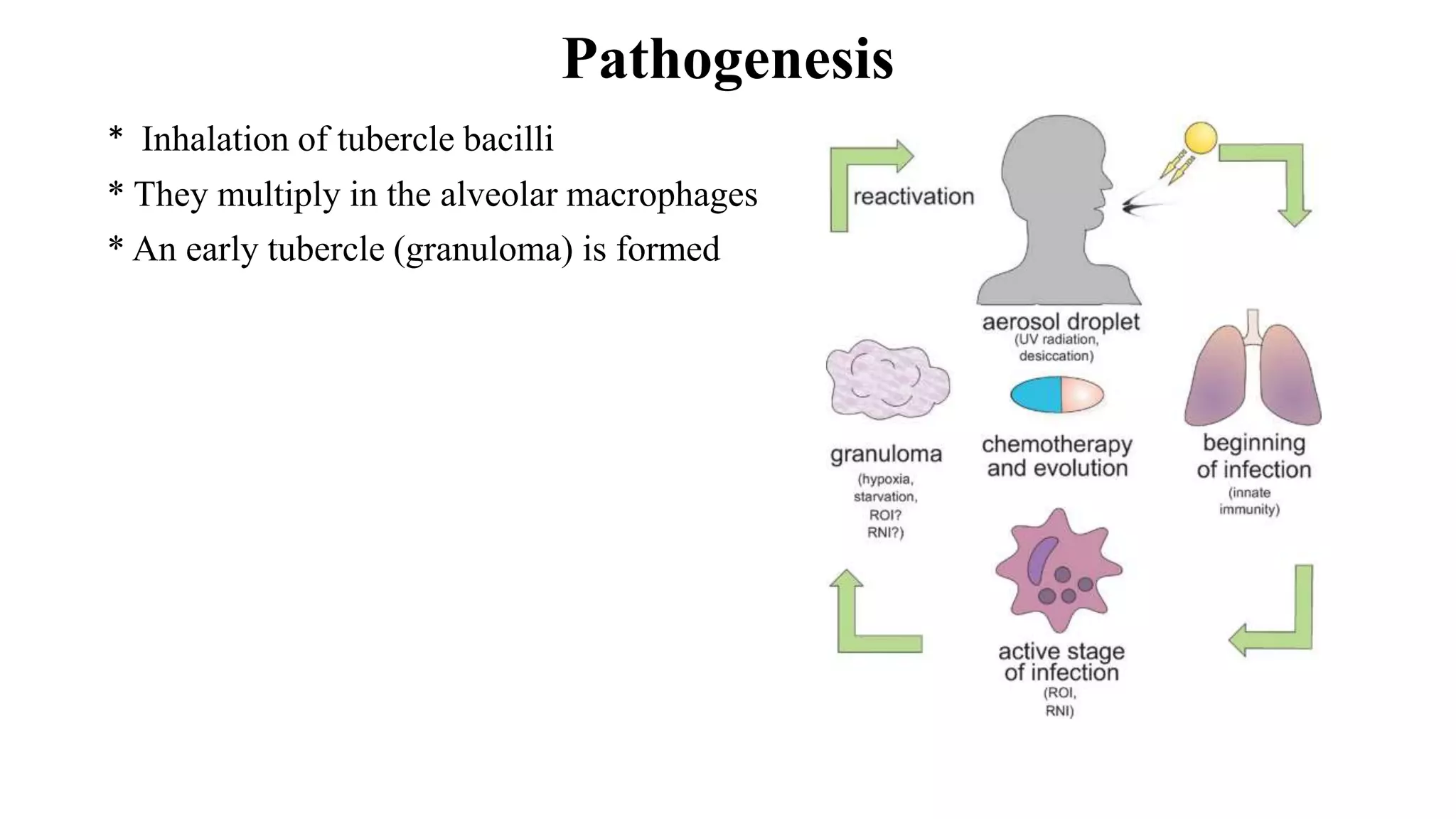 Pathogenesis

* Inhalation of tubercle bacilli

* They multiply in the alveolar macrophages

* An early tubercle (granuloma) is formed

reactivation

aerosol droplet
(UV radiation, desiccation)

granuloma
(hypoxia, starvation, ROI? RNI?)

chemotherapy and evolution

beginning of infection
(innate immunity)

active stage of infection
(ROI, RNI)